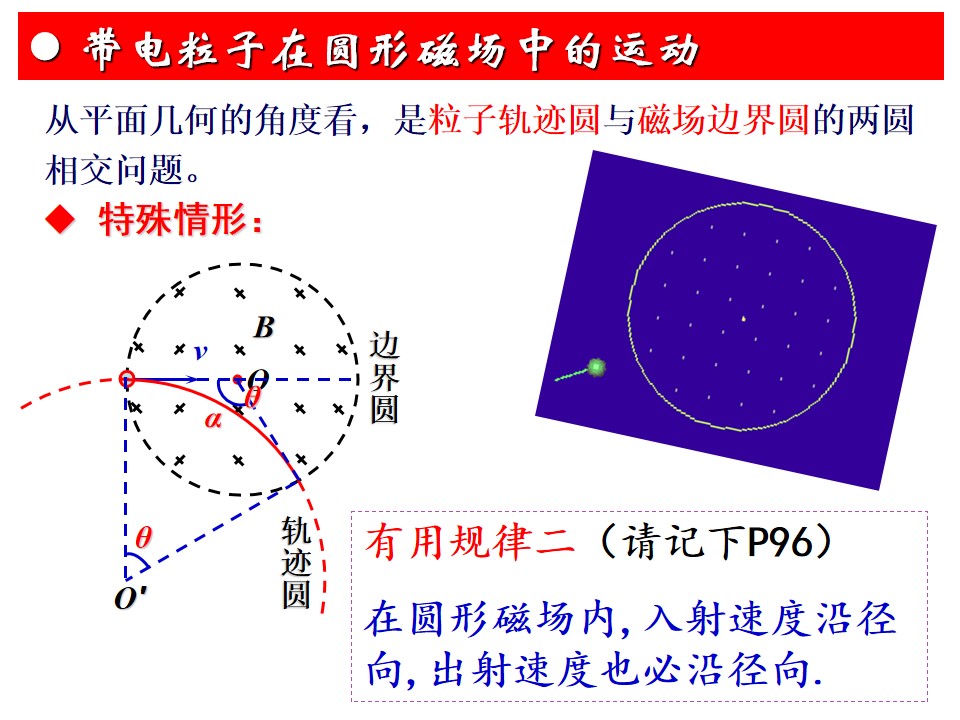 ● 带电粒子在圆形磁场中的运动

从平面几何的角度看，是粒子轨迹圆与磁场边界圆的两圆相交问题。

◆ 特殊情形：

$B$

$v$

$O$

$\theta$

$\alpha$

边界圆

$\theta$

$O'$

轨迹圆

有用规律二（请记下P96）

在圆形磁场内，入射速度沿径向，出射速度也必沿径向.